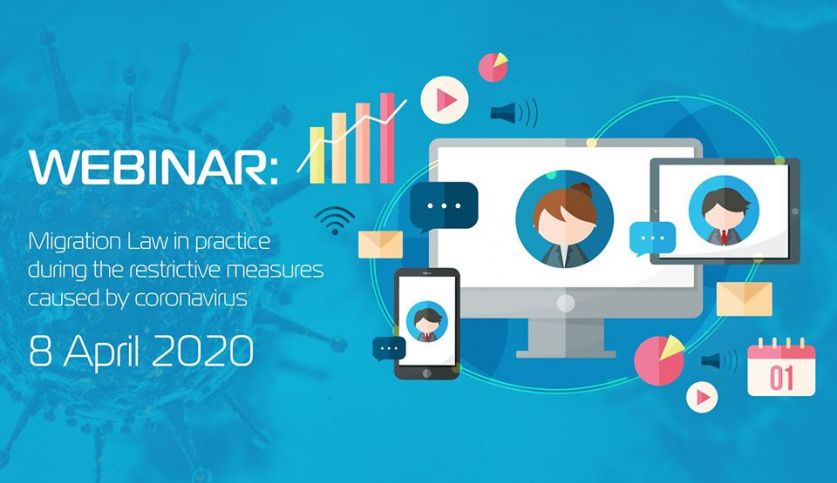 WEBINAR:

Migration Law in practice during the restrictive measures caused by coronavirus

8 April 2020

01